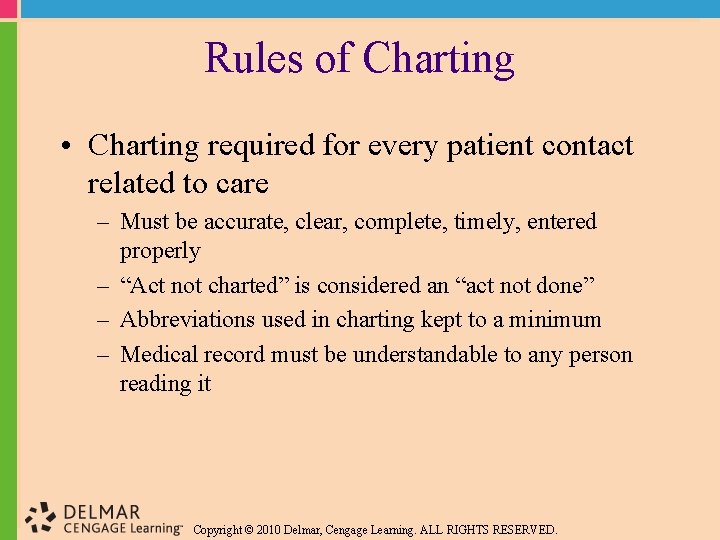 Rules of Charting

• Charting required for every patient contact related to care
– Must be accurate, clear, complete, timely, entered properly
– “Act not charted” is considered an “act not done”
– Abbreviations used in charting kept to a minimum
– Medical record must be understandable to any person reading it

DELMAR
CENGAGE Learning™ Copyright © 2010 Delmar, Cengage Learning. ALL RIGHTS RESERVED.